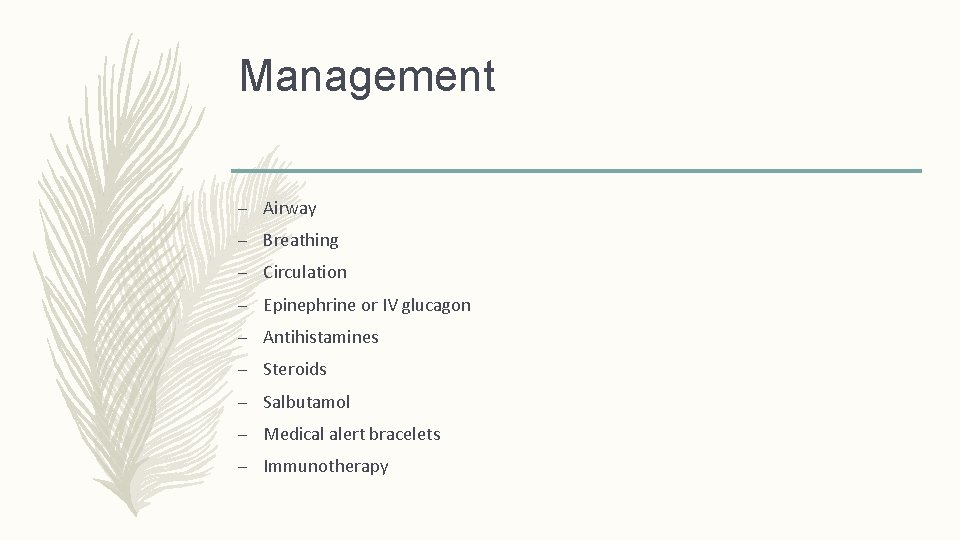 Management

– Airway
– Breathing
– Circulation
– Epinephrine or IV glucagon
– Antihistamines
– Steroids
– Salbutamol
– Medical alert bracelets
– Immunotherapy